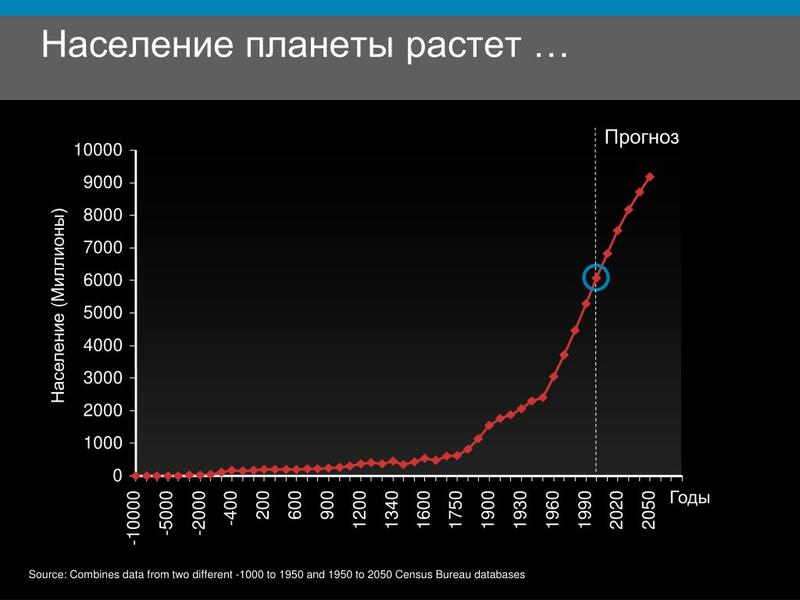 Население планеты растет …

Прогноз

Население (Миллионы)

10000
9000
8000
7000
6000
5000
4000
3000
2000
1000
0

-10000
-5000
-2000
-400
200
600
900
1200
1340
1600
1750
1900
1930
1960
1990
2020
2050

Годы

Source: Combines data from two different -1000 to 1950 and 1950 to 2050 Census Bureau databases